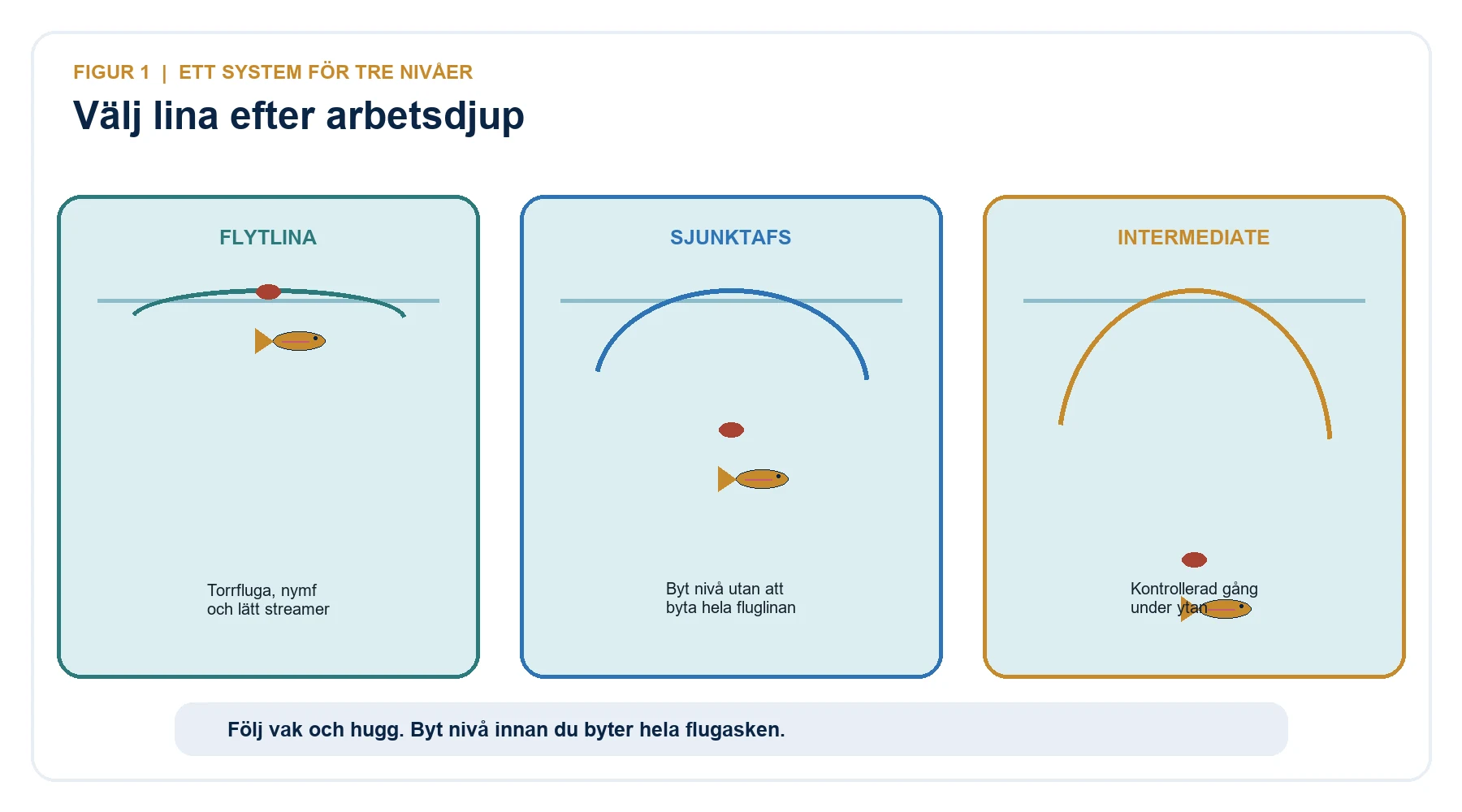 FIGUR 1 | ETT SYSTEM FÖR TRE NIVÅER

Välj lina efter arbetsdjup

FLYTLINA

Torrfluga, nymf och lätt streamer

SJUNKTAFS

Byt nivå utan att byta hela fluglinan

INTERMEDIATE

Kontrollerad gång under ytan

Följ vak och hugg. Byt nivå innan du byter hela flugasken.